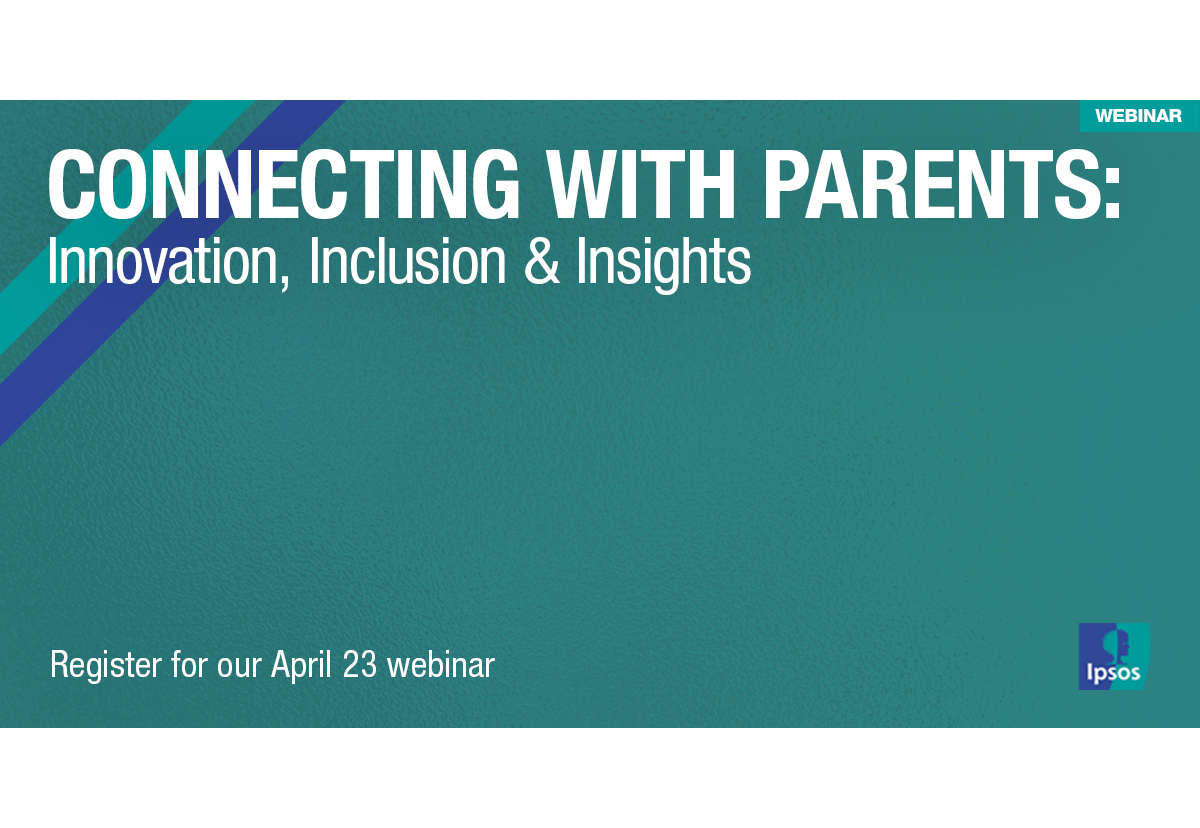 WEBINAR

CONNECTING WITH PARENTS:
Innovation, Inclusion & Insights

Register for our April 23 webinar

Ipsos